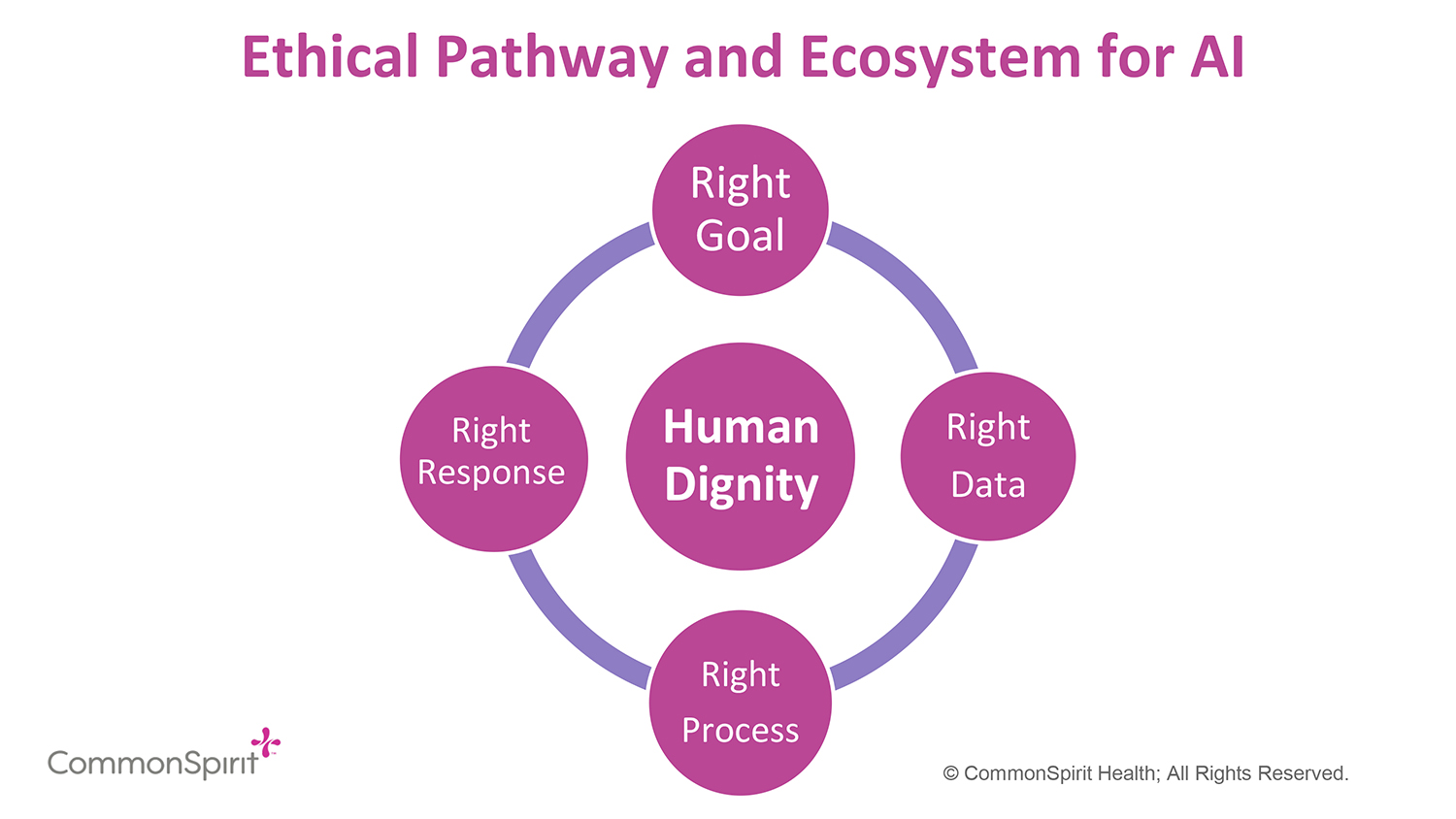 Ethical Pathway and Ecosystem for AI

Right Goal

Right Response

Human Dignity

Right Data

Right Process

CommonSpirit

© CommonSpirit Health; All Rights Reserved.